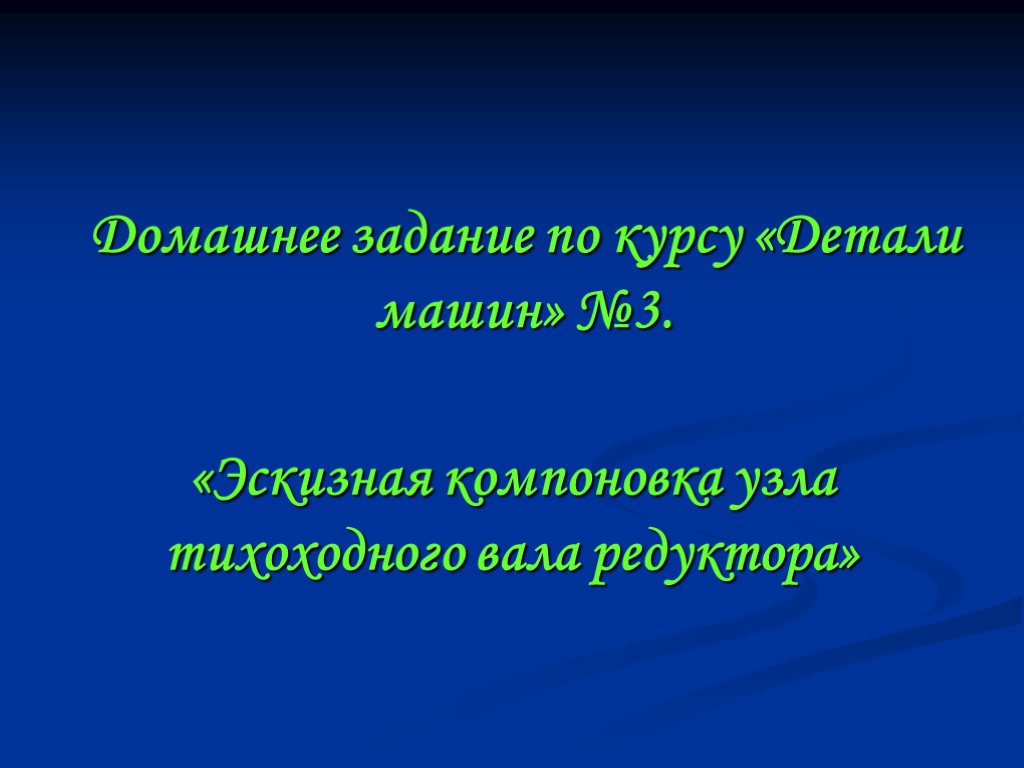 Домашнее задание по курсу «Детали машин» №3.

«Эскизная компоновка узла тихоходного вала редуктора»